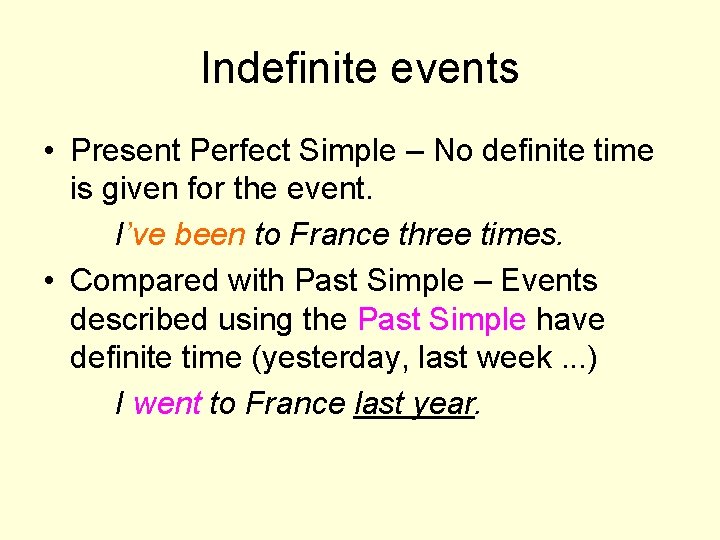 Indefinite events

• Present Perfect Simple – No definite time is given for the event.

I've been to France three times.

• Compared with Past Simple – Events described using the Past Simple have definite time (yesterday, last week ...)

I went to France last year.